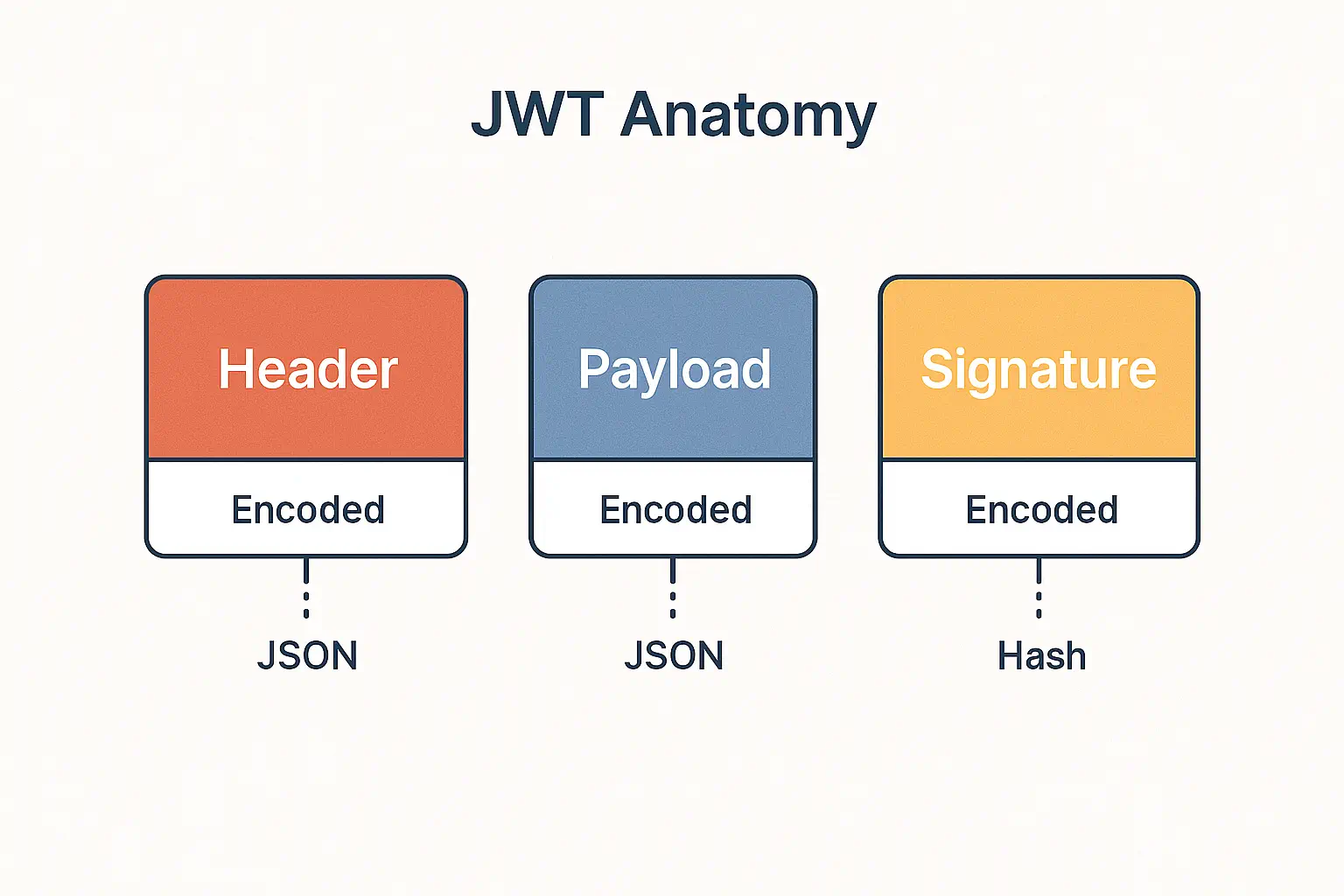 JWT Anatomy

Header

Encoded

JSON

Payload

Encoded

JSON

Signature

Encoded

Hash